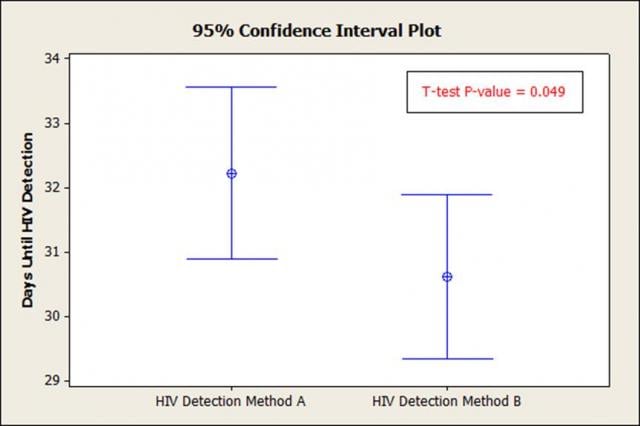 95% Confidence Interval Plot

T-test P-value = 0.049

Days Until HIV Detection

34
33
32
31
30
29

HIV Detection Method A
HIV Detection Method B